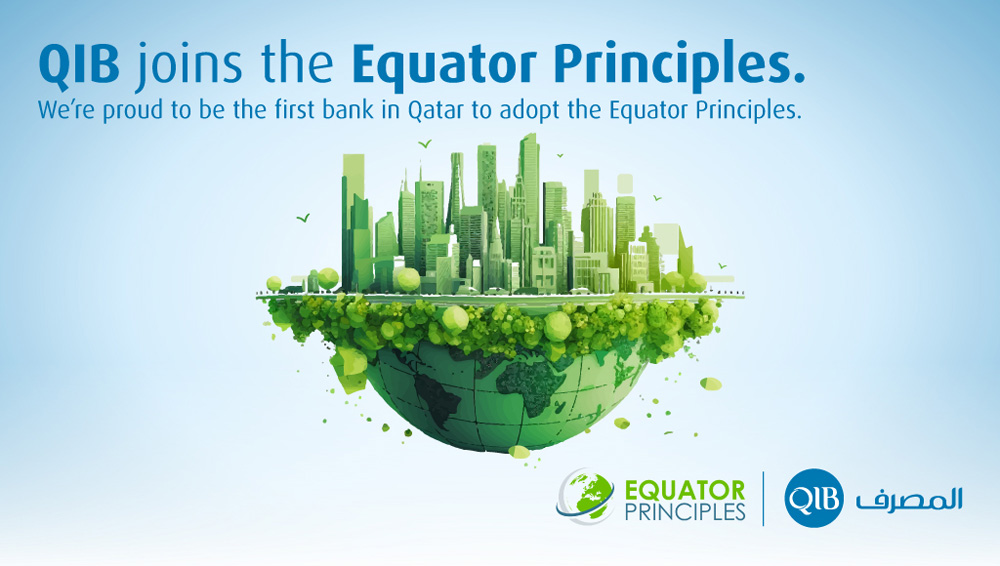 QIB joins the Equator Principles.
We're proud to be the first bank in Qatar to adopt the Equator Principles.

EQUATOR PRINCIPLES

QIB المصرف